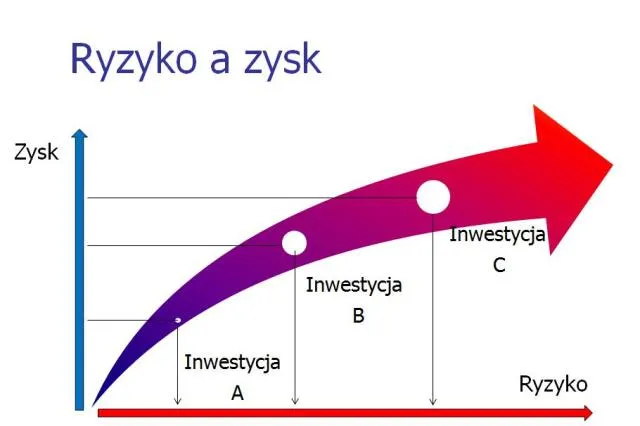 Ryzyko a zysk

Zysk

Inwestycja C

Inwestycja B

Inwestycja A

Ryzyko